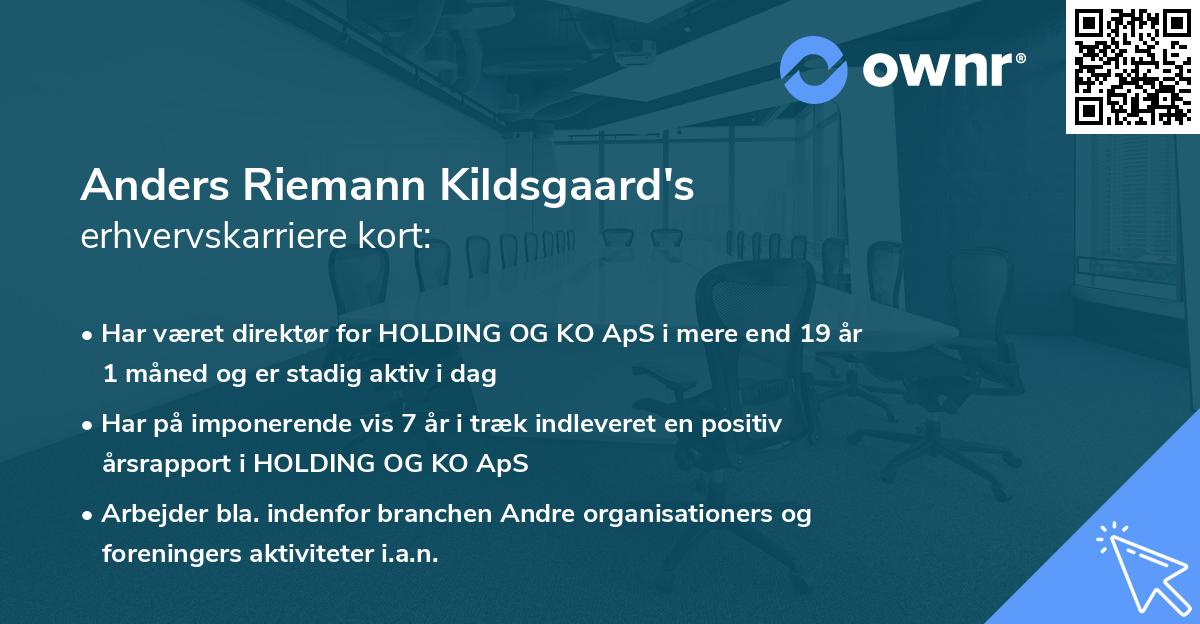 ownr®

Anders Riemann Kildsgaard's
erhvervskarriere kort:

• Har været direktør for HOLDING OG KO ApS i mere end 19 år 1 måned og er stadig aktiv i dag

• Har på imponerende vis 7 år i træk indleveret en positiv årsrapport i HOLDING OG KO ApS

• Arbejder bla. indenfor branchen Andre organisationers og foreningers aktiviteter i.a.n.